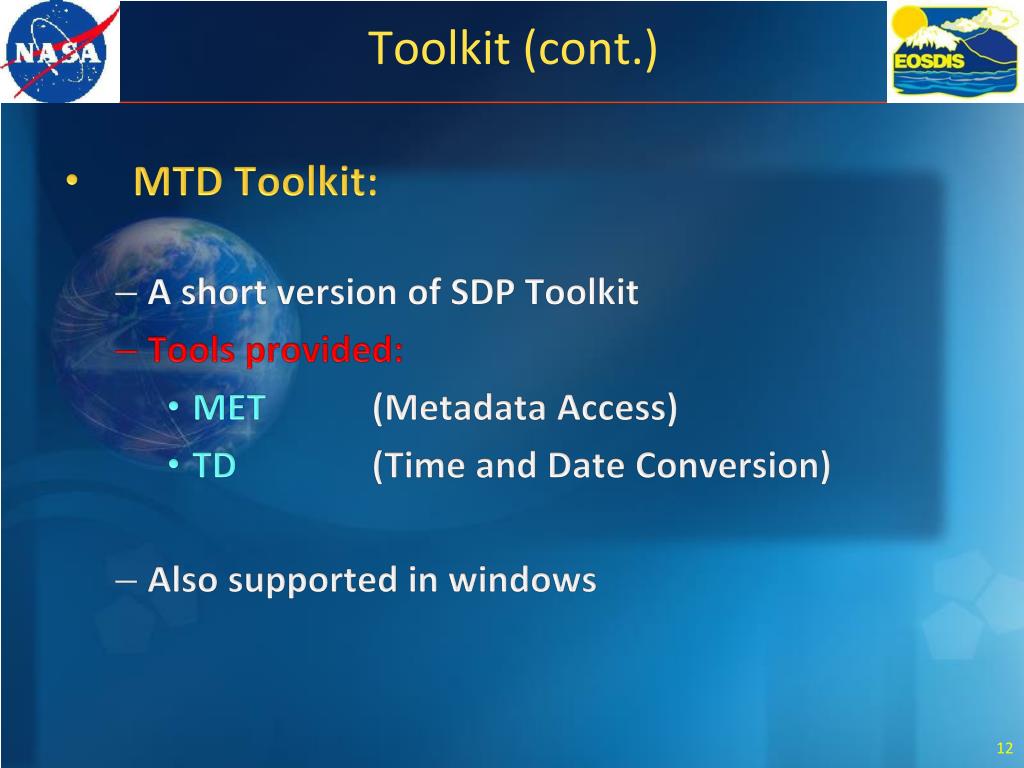 NASA

Toolkit (cont.)

EOSDIS

• MTD Toolkit:

– A short version of SDP Toolkit
– Tools provided:
• MET (Metadata Access)
• TD (Time and Date Conversion)

– Also supported in windows

12